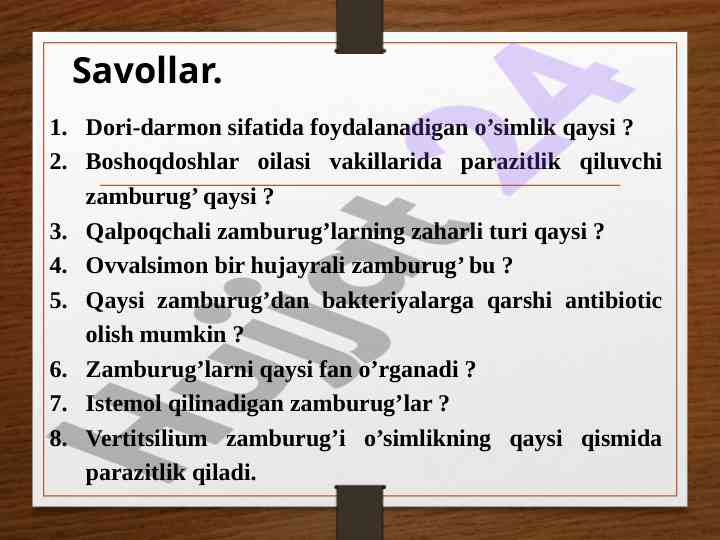 Savollar.

1. Dori-darmon sifatida foydalanadigan o’simlik qaysi ?
2. Boshoqdoshlar oilasi vakillarida parazitlik qiluvchi zamburug’ qaysi ?
3. Qalpoqchali zamburug’larning zaharli turi qaysi ?
4. Ovvalsimon bir hujayrali zamburug’ bu ?
5. Qaysi zamburug’dan bakteriyalarga qarshi antibiotic olish mumkin ?
6. Zamburug’larni qaysi fan o’rganadi ?
7. Istemol qilinadigan zamburug’lar ?
8. Vertitsilium zamburug’i o’simlikning qaysi qismida parazitlik qiladi.

Hujjat 24